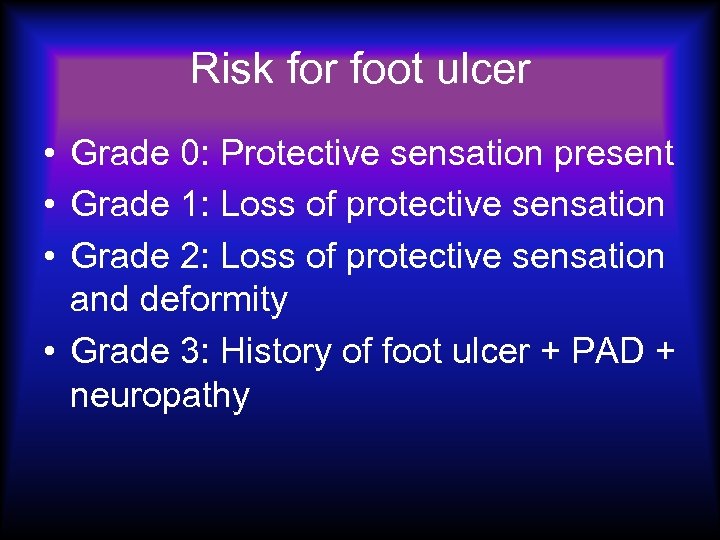 Risk for foot ulcer

• Grade 0: Protective sensation present
• Grade 1: Loss of protective sensation
• Grade 2: Loss of protective sensation and deformity
• Grade 3: History of foot ulcer + PAD + neuropathy